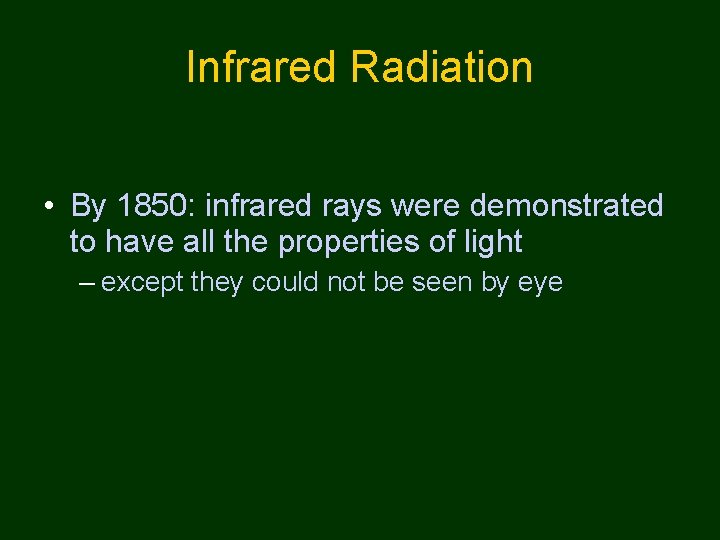 Infrared Radiation

• By 1850: infrared rays were demonstrated to have all the properties of light

– except they could not be seen by eye